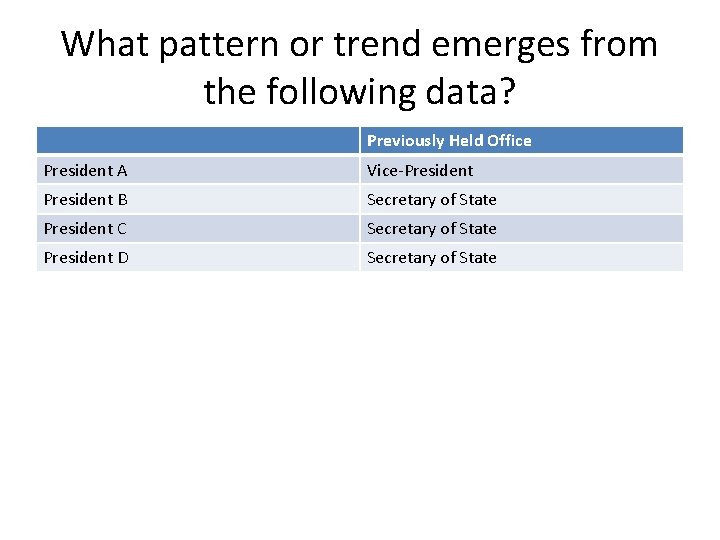 What pattern or trend emerges from the following data?

| | Previously Held Office |
|---|---|
| President A | Vice-President |
| President B | Secretary of State |
| President C | Secretary of State |
| President D | Secretary of State |